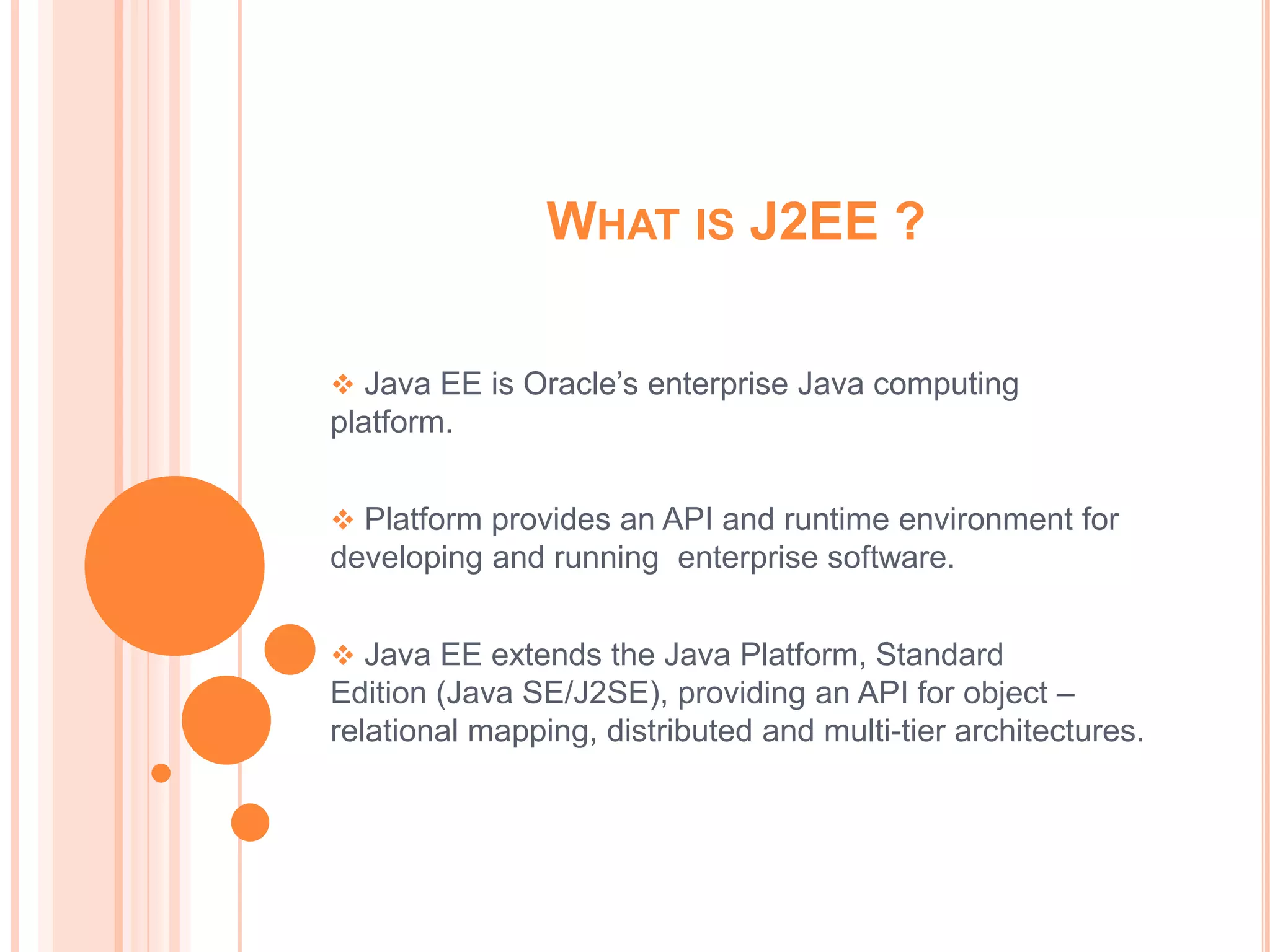 WHAT IS J2EE ?

❖ Java EE is Oracle's enterprise Java computing platform.

❖ Platform provides an API and runtime environment for developing and running enterprise software.

❖ Java EE extends the Java Platform, Standard Edition (Java SE/J2SE), providing an API for object – relational mapping, distributed and multi-tier architectures.